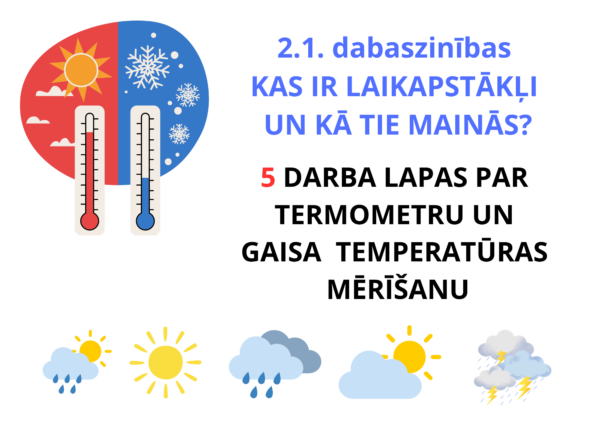 2.1. dabaszinības
KAS IR LAIKAPSTĀKĻI UN KĀ TIE MAINĀS?

5 DARBA LAPAS PAR TERMOMETRU UN GAISA TEMPERATŪRAS MĒRĪŠANU